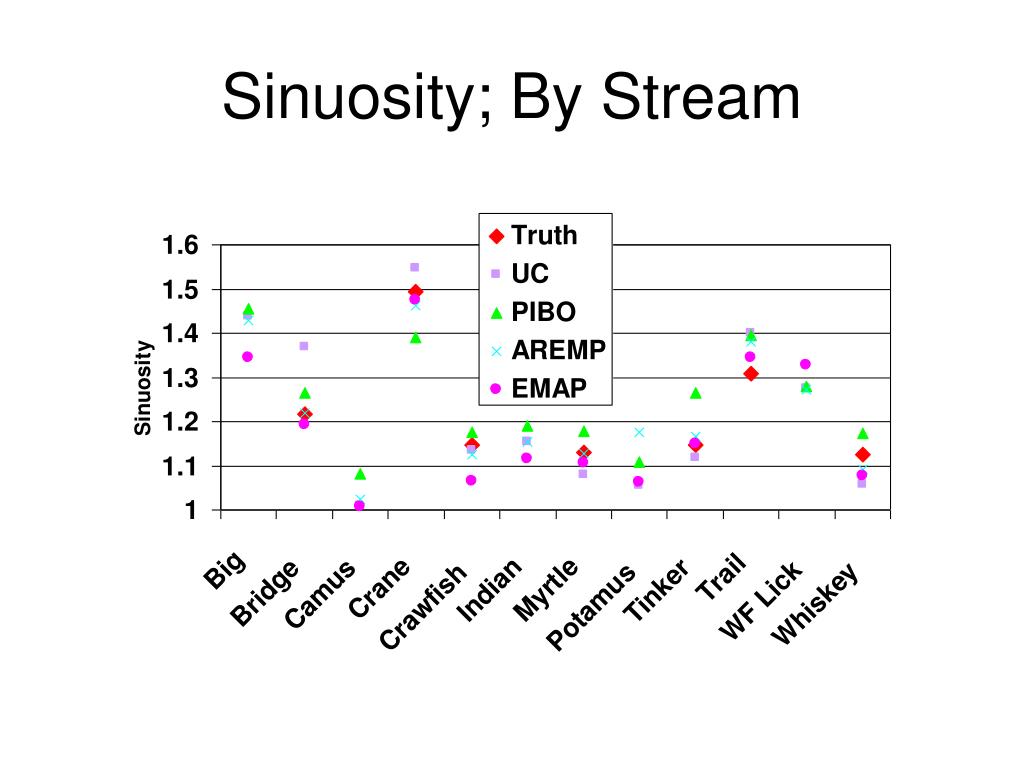 Sinuosity; By Stream

Truth
UC
PIBO
AREMP
EMAP

Sinuosity

1.6
1.5
1.4
1.3
1.2
1.1
1

Big
Bridge
Camus
Crane
Crawfish
Indian
Myrtle
Potamus
Tinker
Trail
WF Lick
Whiskey